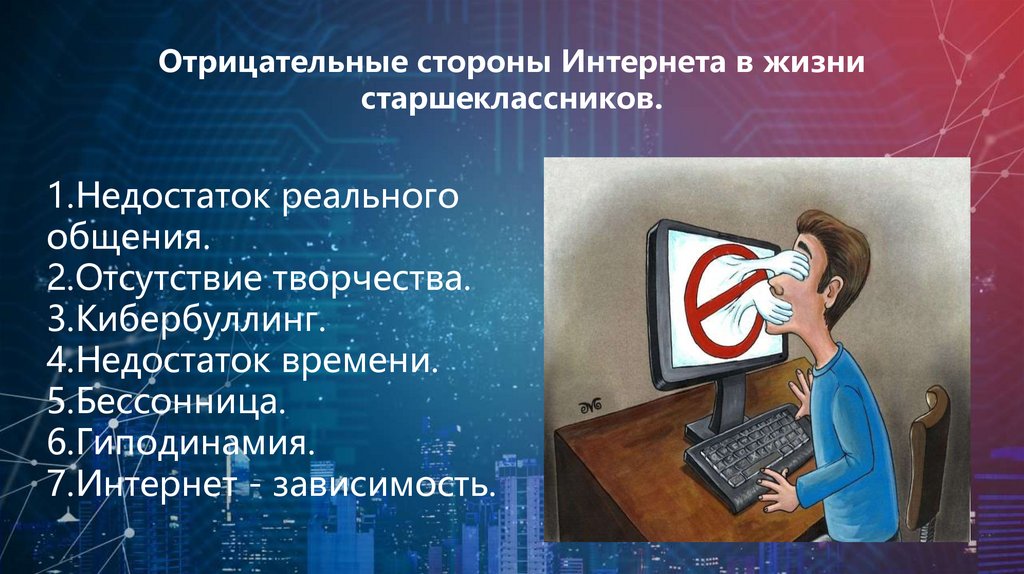 Отрицательные стороны Интернета в жизни старшеклассников.

1.Недостаток реального общения.
2.Отсутствие творчества.
3.Кибербуллинг.
4.Недостаток времени.
5.Бессонница.
6.Гиподинамия.
7.Интернет - зависимость.